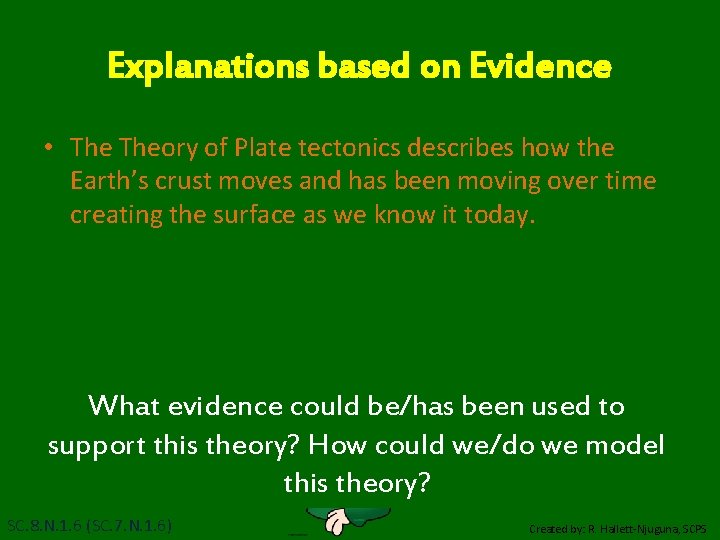 Explanations based on Evidence

• The Theory of Plate tectonics describes how the Earth's crust moves and has been moving over time creating the surface as we know it today.

What evidence could be/has been used to support this theory? How could we/do we model this theory?

SC.8.N.1.6 (SC.7.N.1.6)

Created by: R. Hallett-Njuguna, SCPS